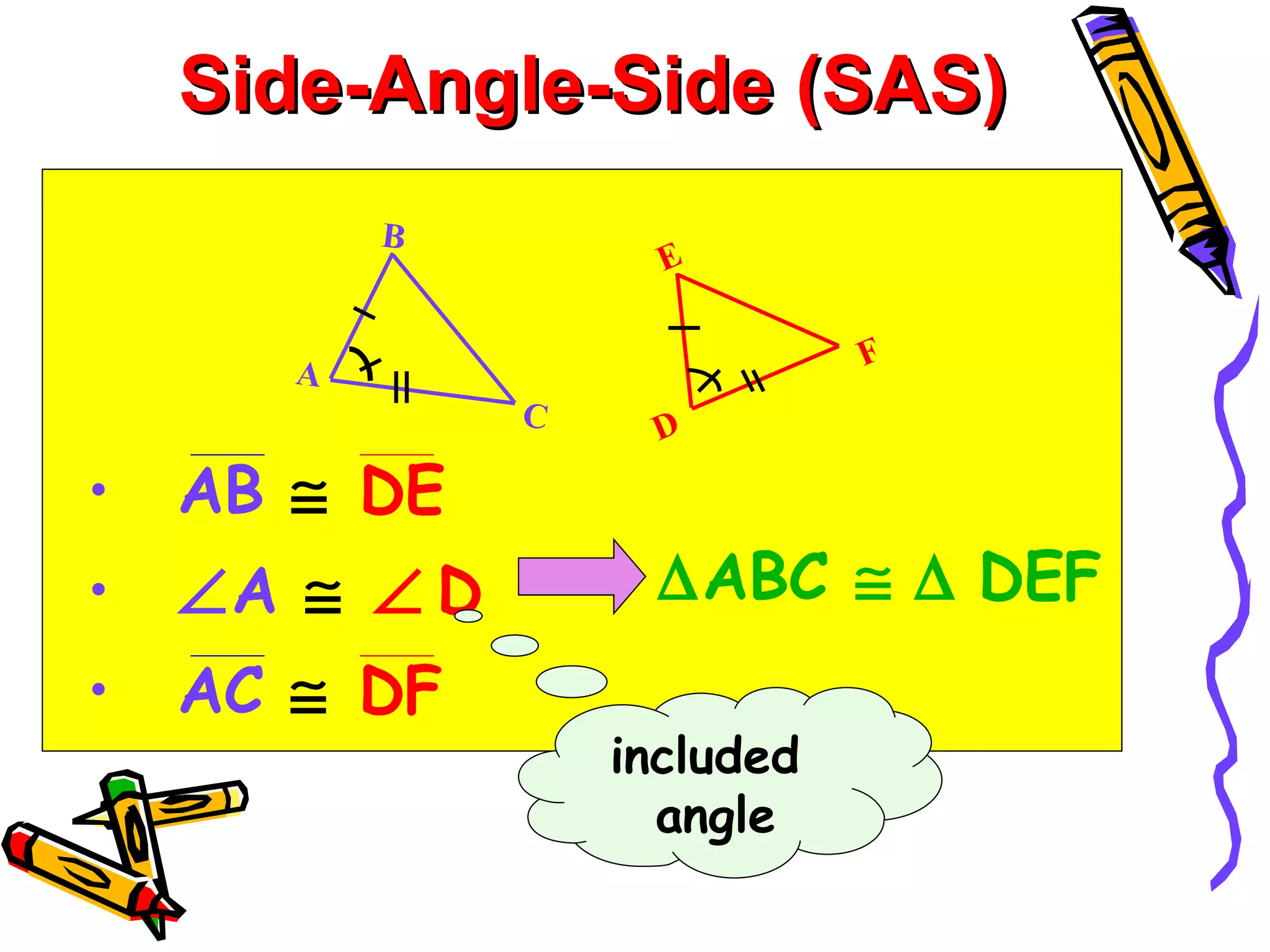 Side-Angle-Side (SAS)

B
A
C
E
F
D

• $\overline{AB} \cong \overline{DE}$

• $\angle A \cong \angle D$

• $\overline{AC} \cong \overline{DF}$

$\Delta ABC \cong \Delta DEF$

included angle